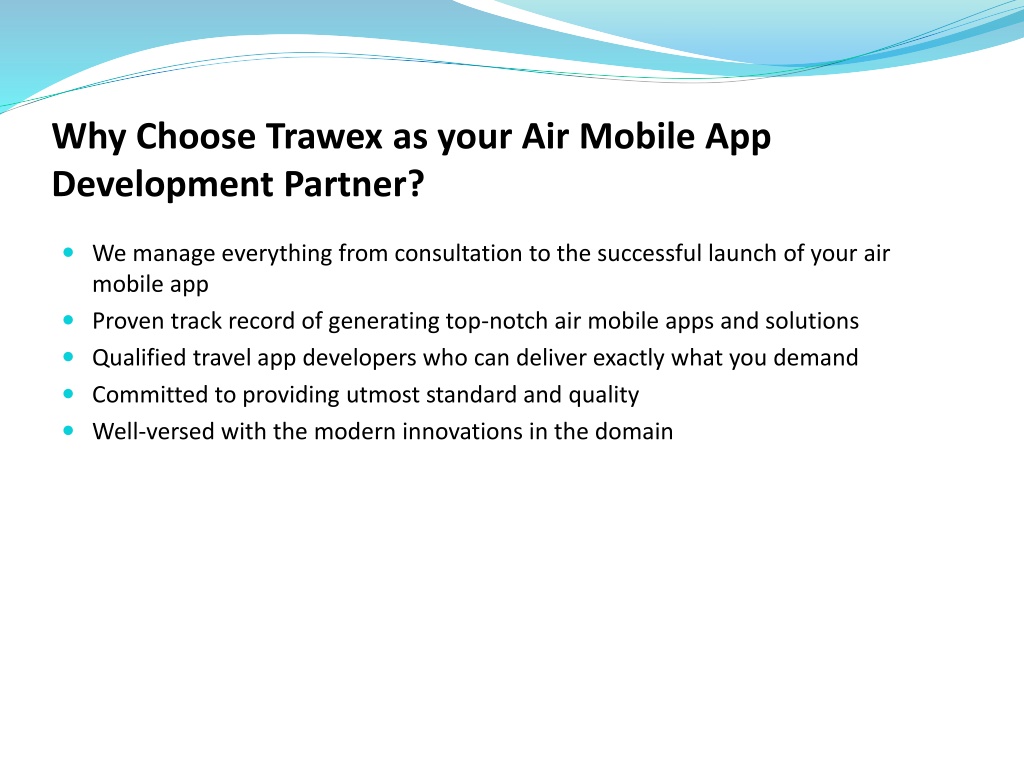 Why Choose Trawex as your Air Mobile App Development Partner?

- We manage everything from consultation to the successful launch of your air mobile app
- Proven track record of generating top-notch air mobile apps and solutions
- Qualified travel app developers who can deliver exactly what you demand
- Committed to providing utmost standard and quality
- Well-versed with the modern innovations in the domain